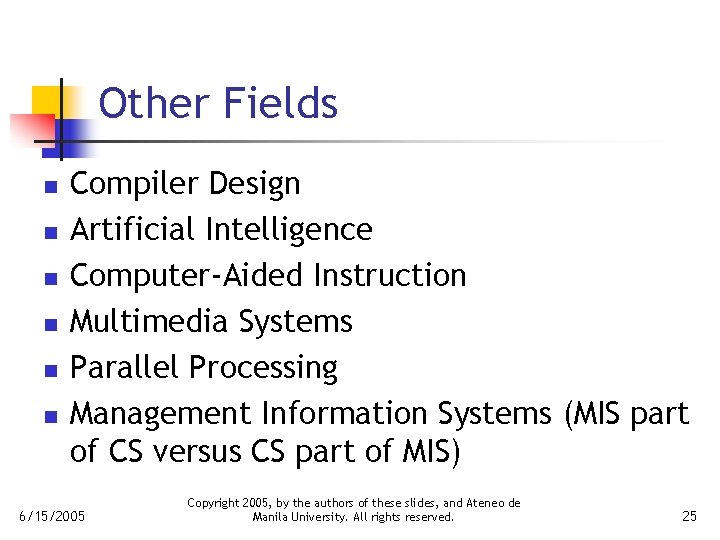 Other Fields

- Compiler Design
- Artificial Intelligence
- Computer-Aided Instruction
- Multimedia Systems
- Parallel Processing
- Management Information Systems (MIS part of CS versus CS part of MIS)

6/15/2005

Copyright 2005, by the authors of these slides, and Ateneo de Manila University. All rights reserved.

25